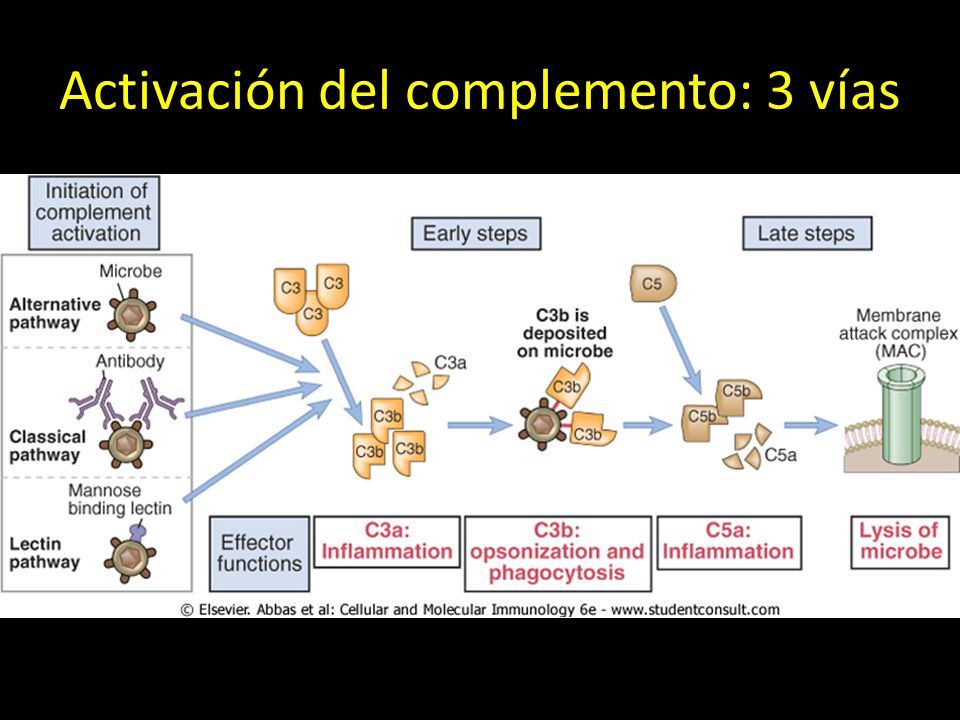 Activación del complemento: 3 vías

Initiation of complement activation

Early steps

Late steps

Microbe

Alternative pathway

Antibody

Classical pathway

Mannose binding lectin

Lectin pathway

C3 C3 C3

C3a

C3b C3b C3b

C3b is deposited on microbe

C3b C3b

C5

C5b C5b

C5a

Membrane attack complex (MAC)

Effector functions

C3a: Inflammation

C3b: opsonization and phagocytosis

C5a: Inflammation

Lysis of microbe

© Elsevier. Abbas et al: Cellular and Molecular Immunology 6e - www.studentconsult.com